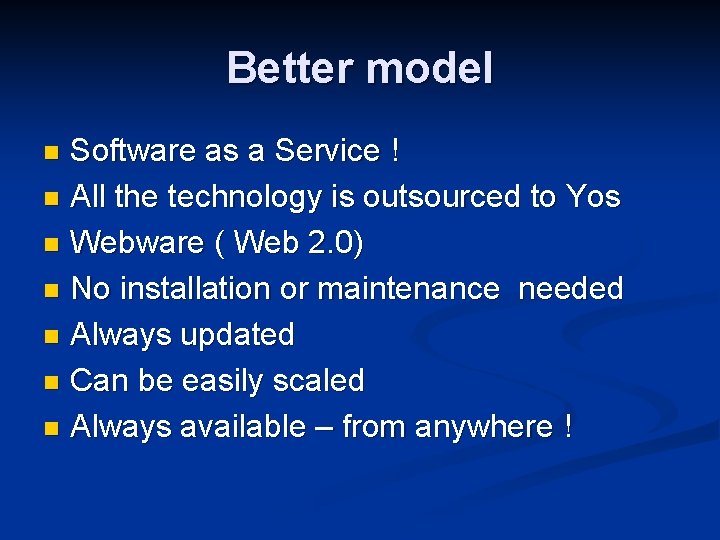 Better model

- Software as a Service !
- All the technology is outsourced to Yos
- Webware ( Web 2.0)
- No installation or maintenance needed
- Always updated
- Can be easily scaled
- Always available – from anywhere !